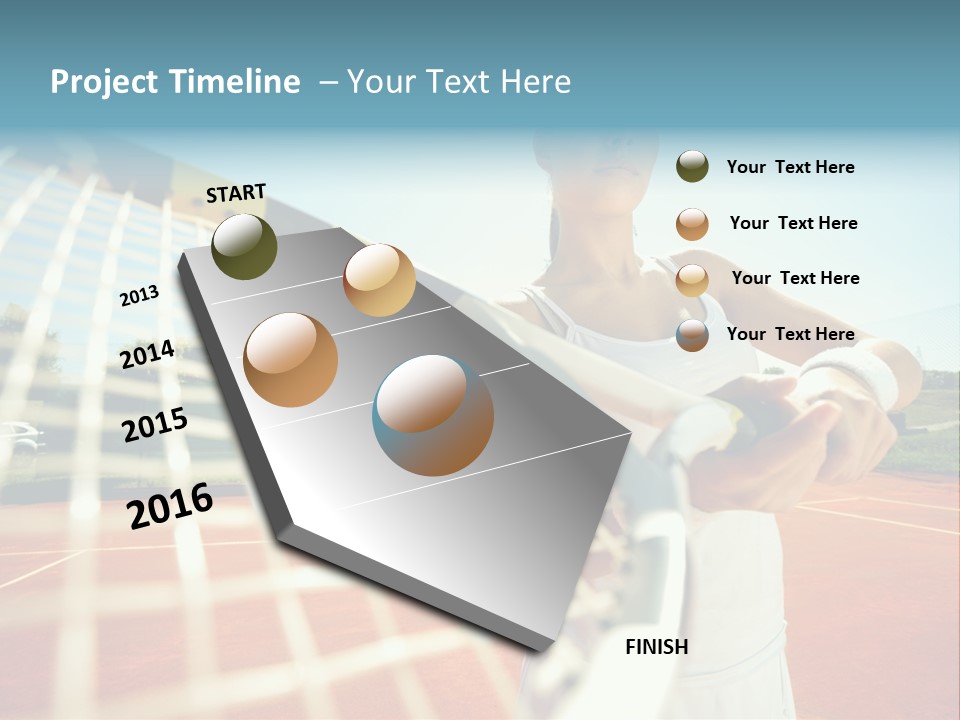 Project Timeline – Your Text Here

START

2013

2014

2015

2016

FINISH

Your Text Here

Your Text Here

Your Text Here

Your Text Here